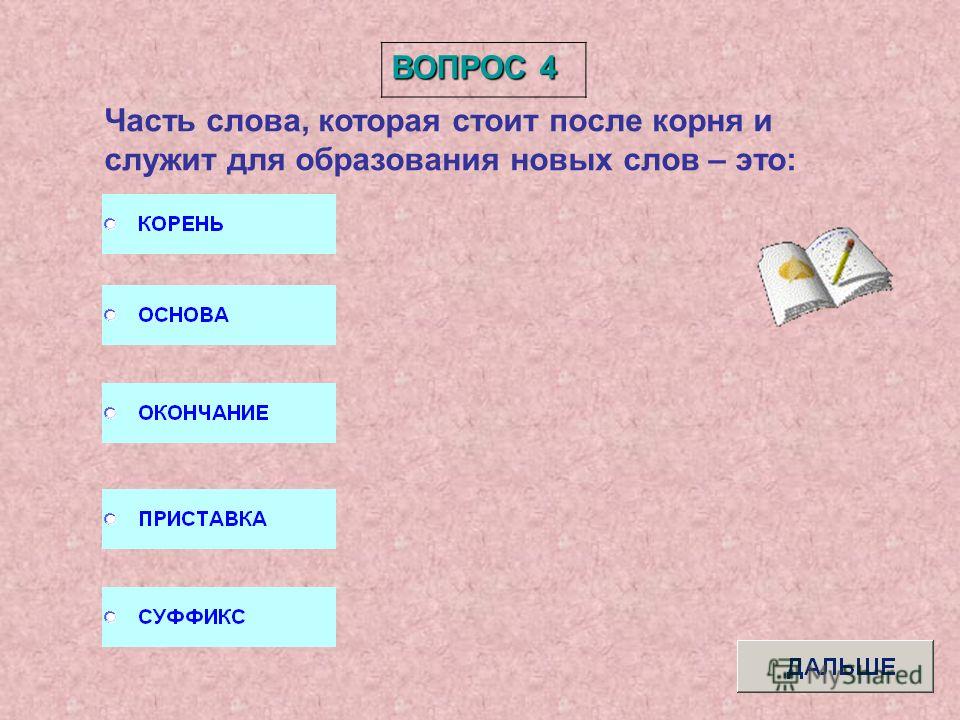 ВОПРОС 4

Часть слова, которая стоит после корня и служит для образования новых слов – это:

КОРЕНЬ

ОСНОВА

ОКОНЧАНИЕ

ПРИСТАВКА

СУФФИКС

ДАЛЬШЕ

MyShared